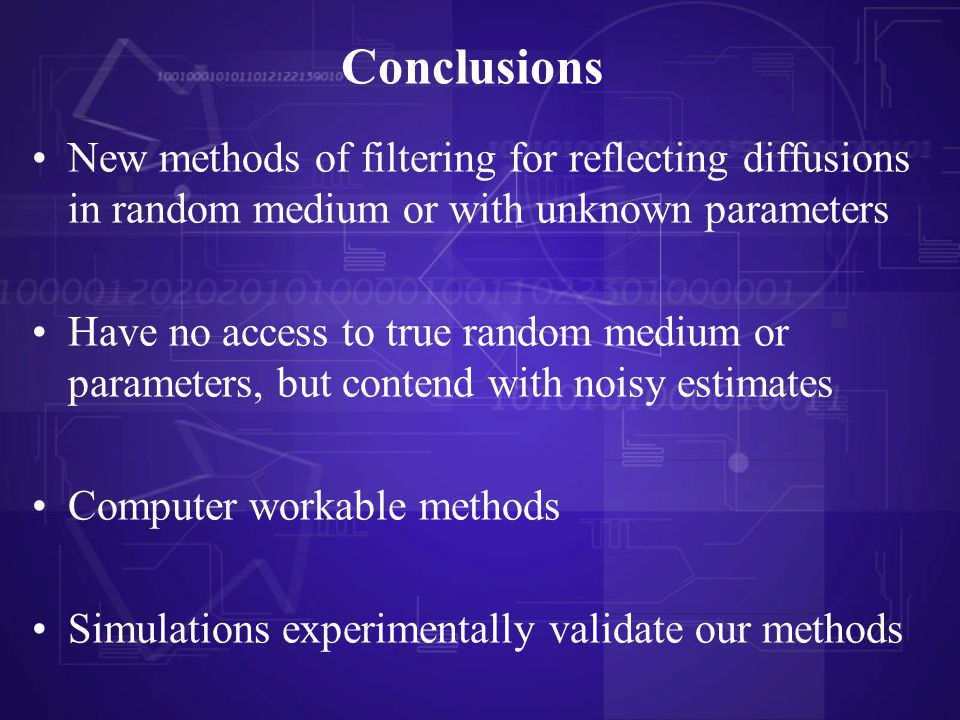 Conclusions

• New methods of filtering for reflecting diffusions in random medium or with unknown parameters

• Have no access to true random medium or parameters, but contend with noisy estimates

• Computer workable methods

• Simulations experimentally validate our methods